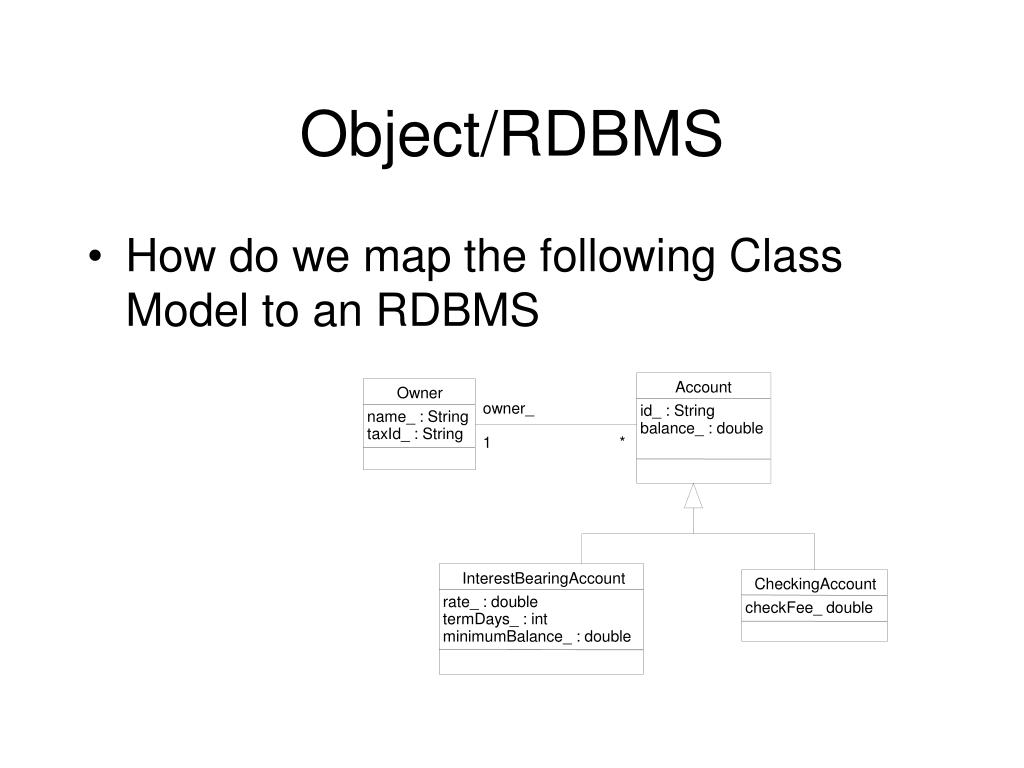 Object/RDBMS

• How do we map the following Class Model to an RDBMS

Owner
name_ : String
taxId_ : String

owner_
1
*

Account
id_ : String
balance_ : double

InterestBearingAccount
rate_ : double
termDays_ : int
minimumBalance_ : double

CheckingAccount
checkFee_ double